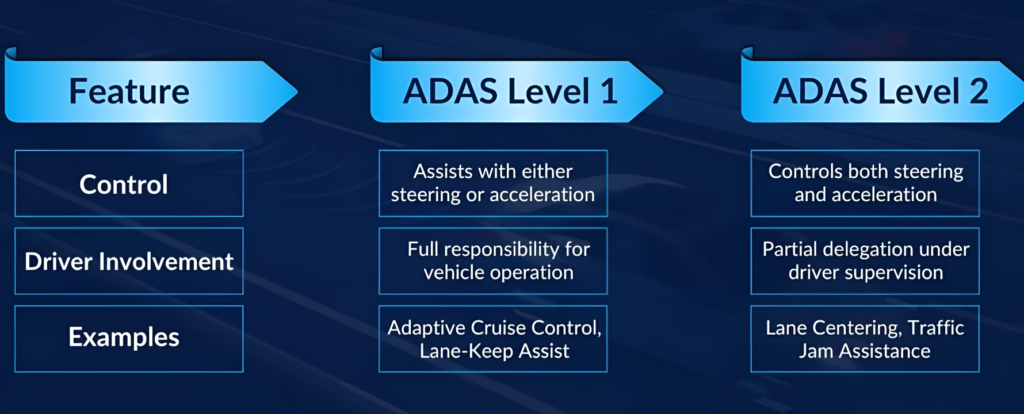 | Feature | ADAS Level 1 | ADAS Level 2 |
|---|---|---|
| Control | Assists with either steering or acceleration | Controls both steering and acceleration |
| Driver Involvement | Full responsibility for vehicle operation | Partial delegation under driver supervision |
| Examples | Adaptive Cruise Control, Lane-Keep Assist | Lane Centering, Traffic Jam Assistance |